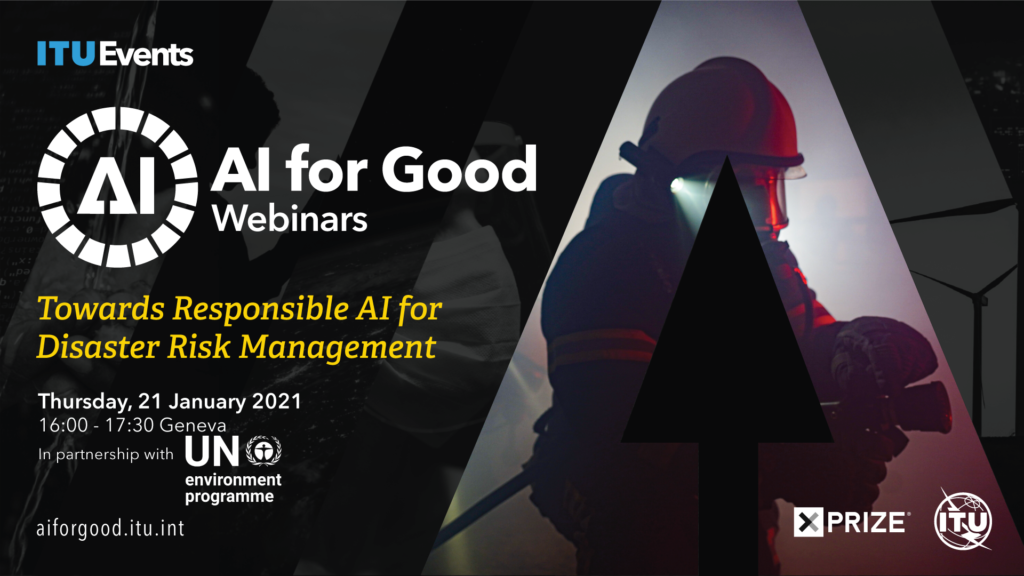 ITU Events

AI

AI for Good
Webinars

Towards Responsible AI for Disaster Risk Management

Thursday, 21 January 2021
16:00 - 17:30 Geneva

In partnership with UN environment programme

aiforgood.itu.int

XPRIZE

ITU